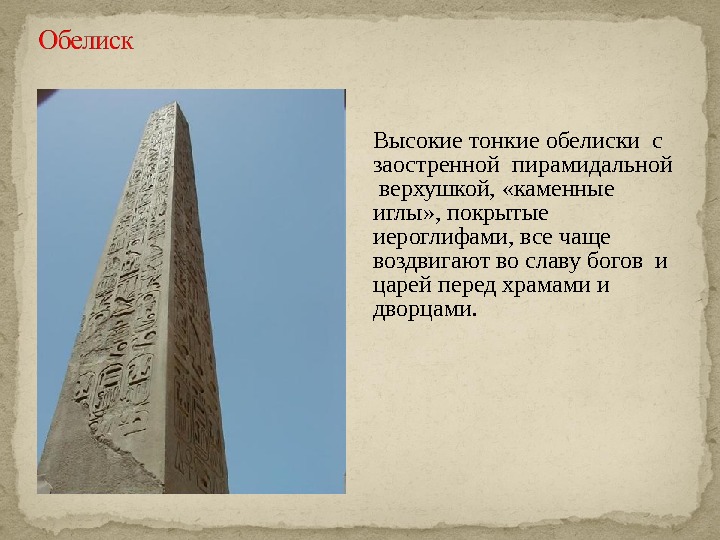 Обелиск

Высокие тонкие обелиски с заостренной пирамидальной верхушкой, «каменные иглы», покрытые иероглифами, все чаще воздвигают во славу богов и царей перед храмами и дворцами.